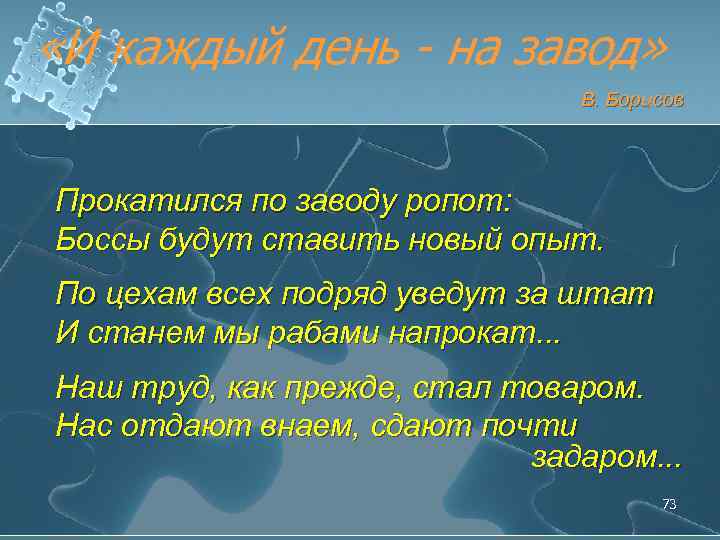 «И каждый день - на завод»

В. Борисов

Прокатился по заводу ропот:
Боссы будут ставить новый опыт.

По цехам всех подряд уведут за штат
И станем мы рабами напрокат...

Наш труд, как прежде, стал товаром.
Нас отдают внаем, сдают почти задаром...

73